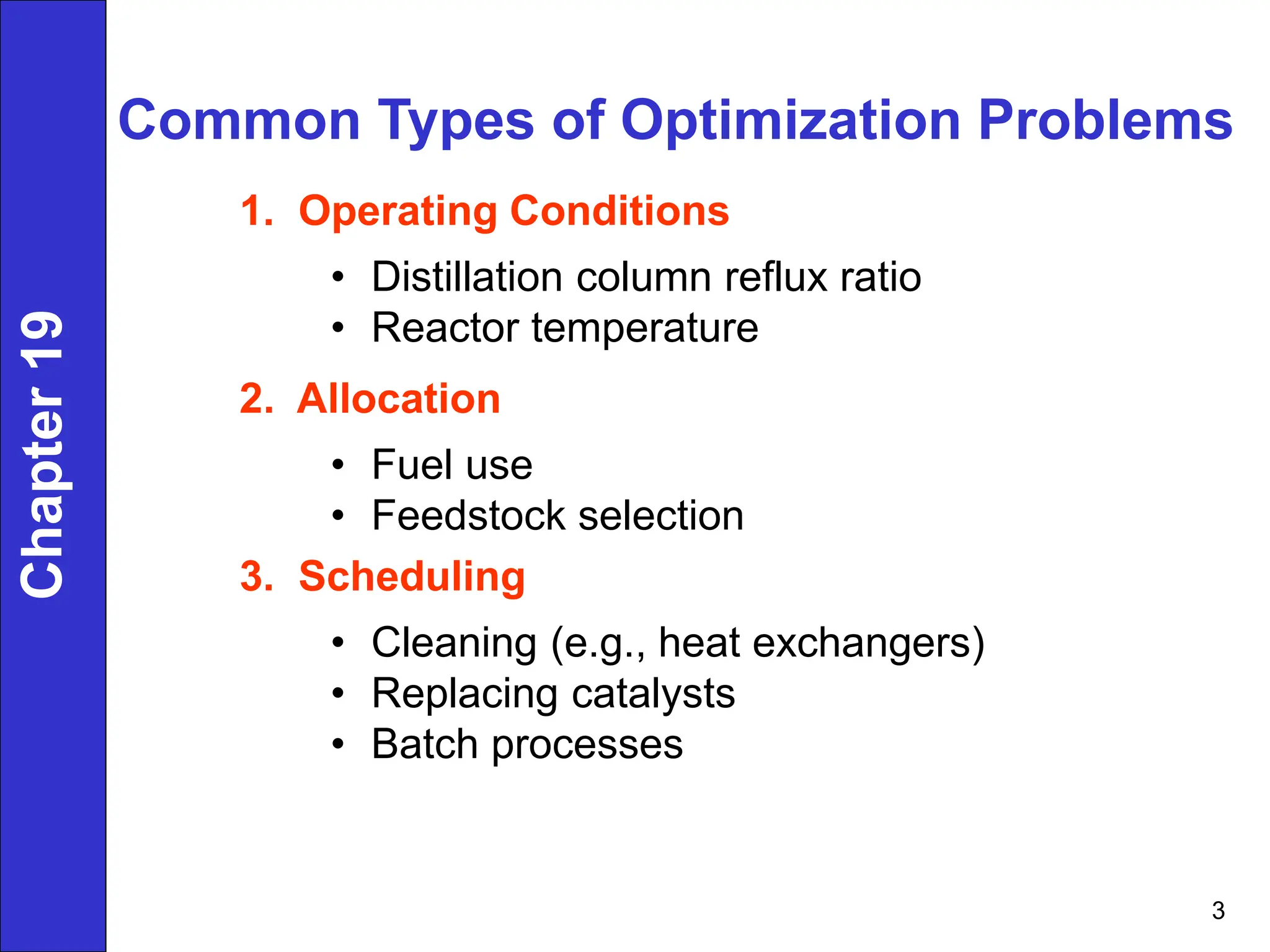 Chapter 19

Common Types of Optimization Problems

1. Operating Conditions

• Distillation column reflux ratio
• Reactor temperature

2. Allocation

• Fuel use
• Feedstock selection

3. Scheduling

• Cleaning (e.g., heat exchangers)
• Replacing catalysts
• Batch processes

3